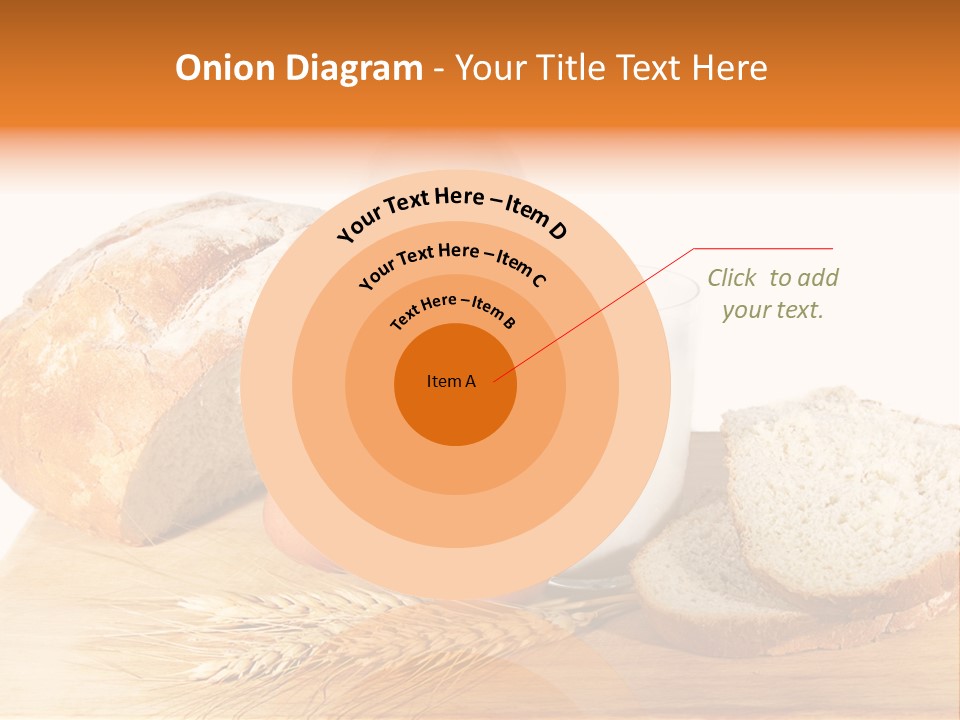 Onion Diagram - Your Title Text Here

Your Text Here – Item D

Your Text Here – Item C

Text Here – Item B

Item A

Click to add your text.